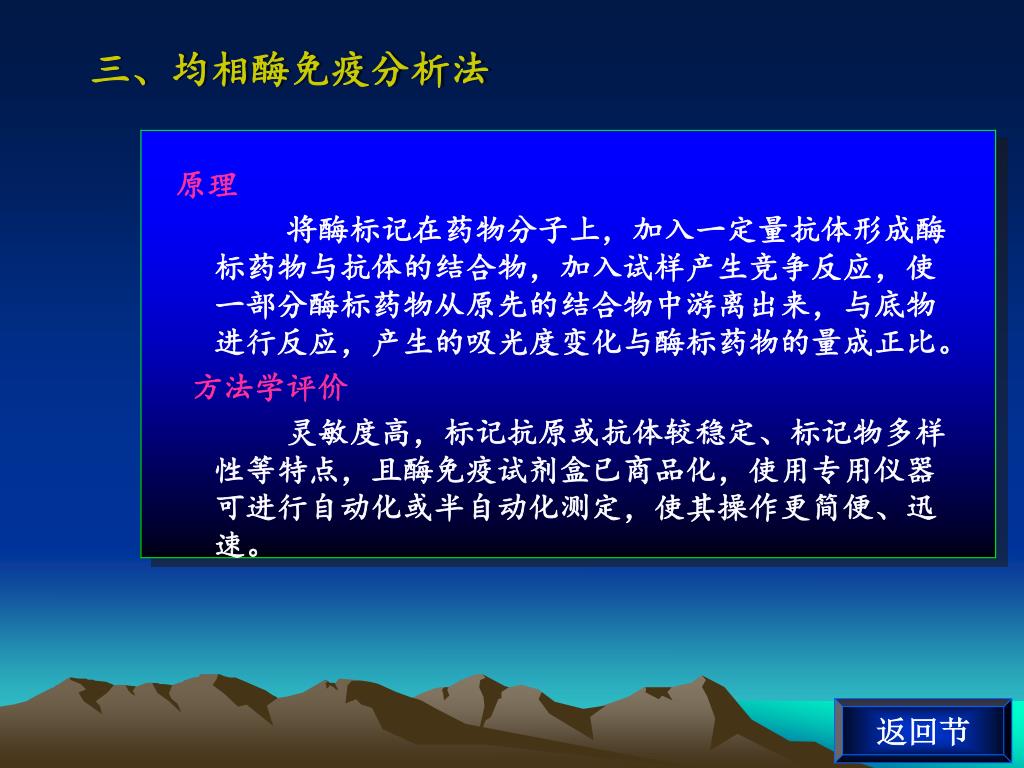 三、均相酶免疫分析法

原理

将酶标记在药物分子上，加入一定量抗体形成酶标药物与抗体的结合物，加入试样产生竞争反应，使一部分酶标药物从原先的结合物中游离出来，与底物进行反应，产生的吸光度变化与酶标药物的量成正比。

方法学评价

灵敏度高，标记抗原或抗体较稳定、标记物多样性等特点，且酶免疫试剂盒已商品化，使用专用仪器可进行自动化或半自动化测定，使其操作更简便、迅速。

返回节